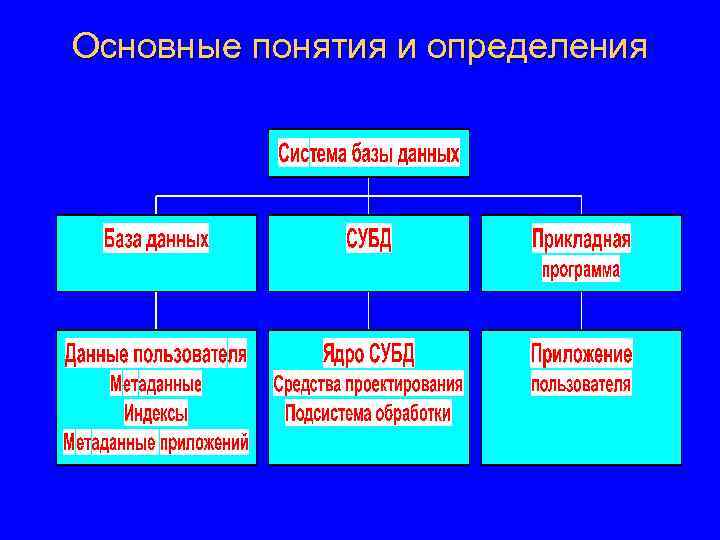 Основные понятия и определения

Система базы данных

База данных

СУБД

Прикладная программа

Данные пользователя
Метаданные
Индексы
Метаданные приложений

Ядро СУБД
Средства проектирования
Подсистема обработки

Приложение пользователя